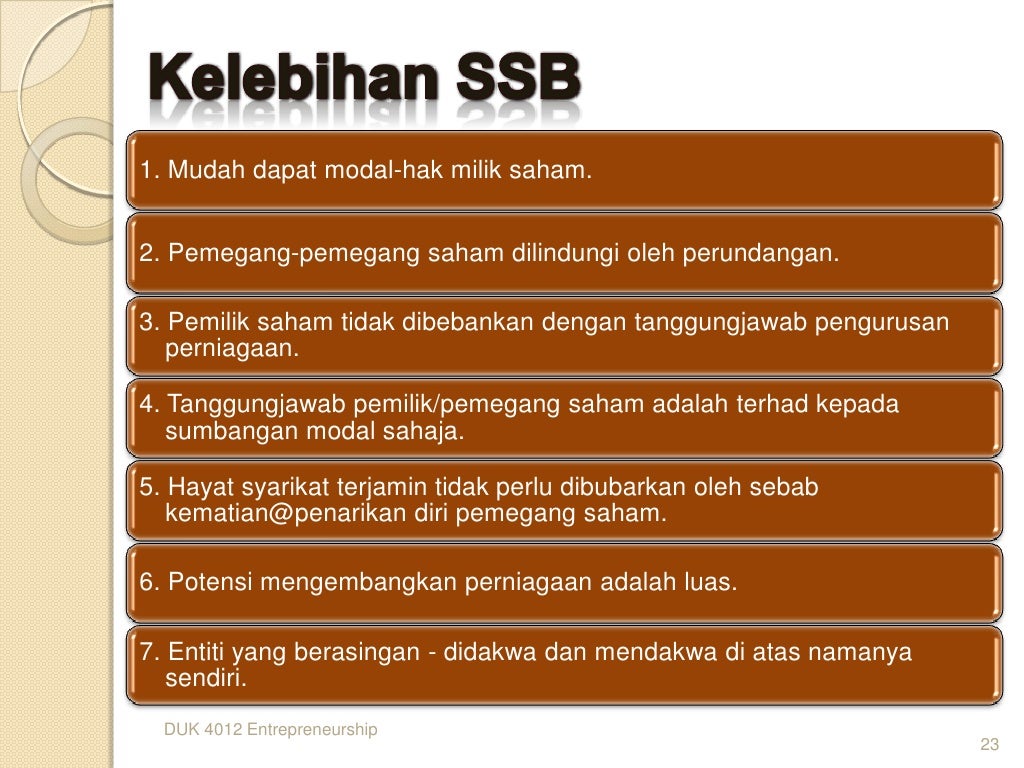 Kelebihan SSB

1. Mudah dapat modal-hak milik saham.

2. Pemegang-pemegang saham dilindungi oleh perundangan.

3. Pemilik saham tidak dibebankan dengan tanggungjawab pengurusan perniagaan.

4. Tanggungjawab pemilik/pemegang saham adalah terhad kepada sumbangan modal sahaja.

5. Hayat syarikat terjamin tidak perlu dibubarkan oleh sebab kematian@penarikan diri pemegang saham.

6. Potensi mengembangkan perniagaan adalah luas.

7. Entiti yang berasingan - didakwa dan mendakwa di atas namanya sendiri.

DUK 4012 Entrepreneurship

23